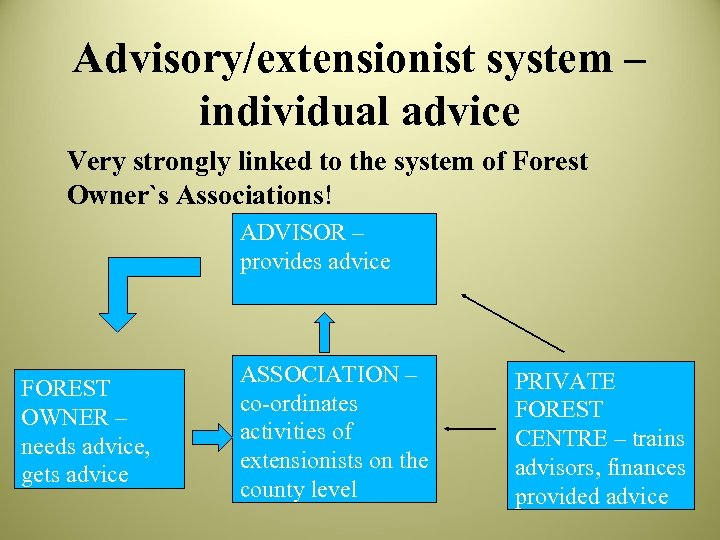 Advisory/extensionist system – individual advice

Very strongly linked to the system of Forest Owner`s Associations!

ADVISOR – provides advice

FOREST OWNER – needs advice, gets advice

ASSOCIATION – co-ordinates activities of extensionists on the county level

PRIVATE FOREST CENTRE – trains advisors, finances provided advice